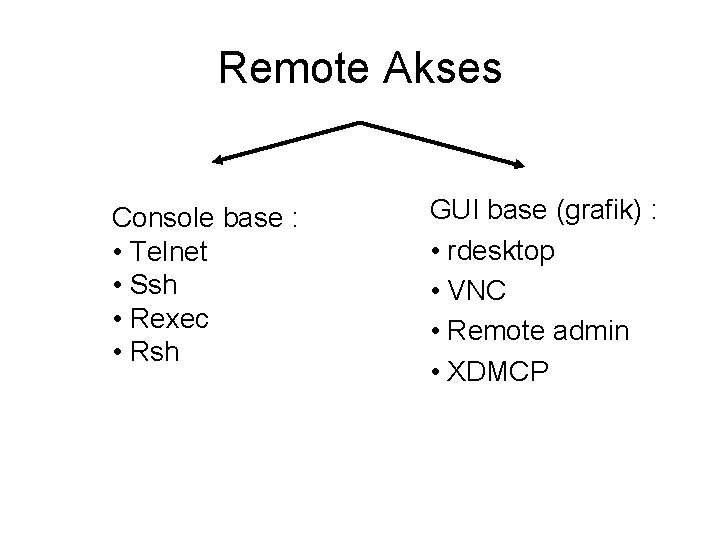 Remote Akses

Console base :
• Telnet
• Ssh
• Rexec
• Rsh

GUI base (grafik) :
• rdesktop
• VNC
• Remote admin
• XDMCP